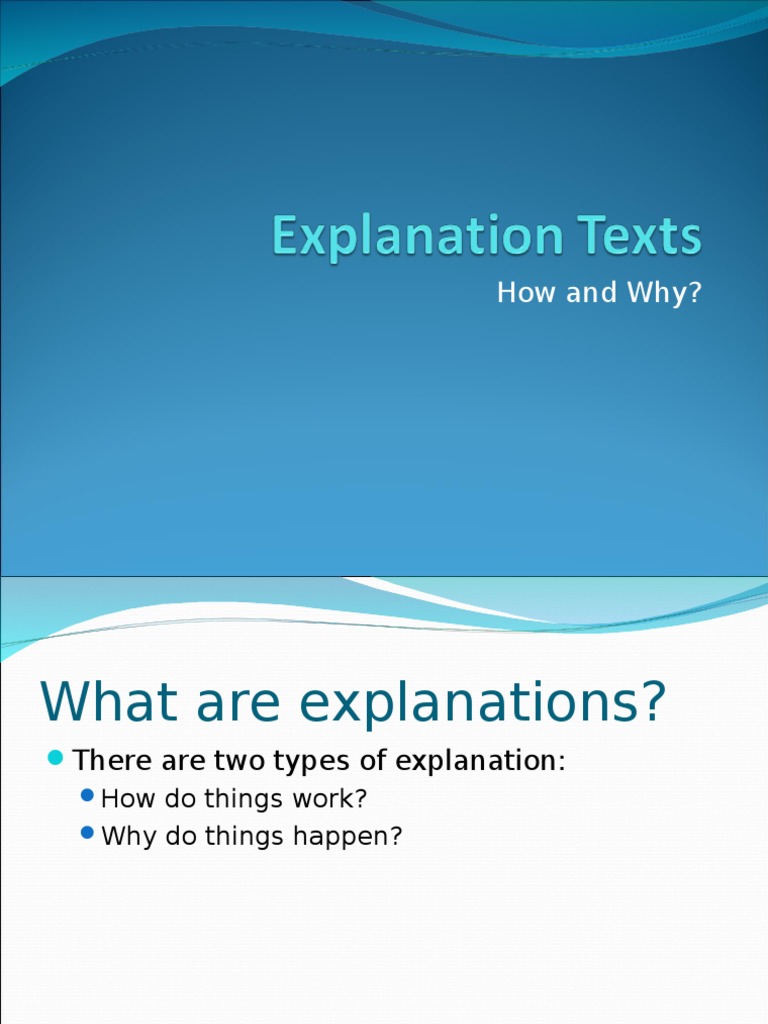 Explanation Texts

How and Why?

What are explanations?

There are two types of explanation:
How do things work?
Why do things happen?